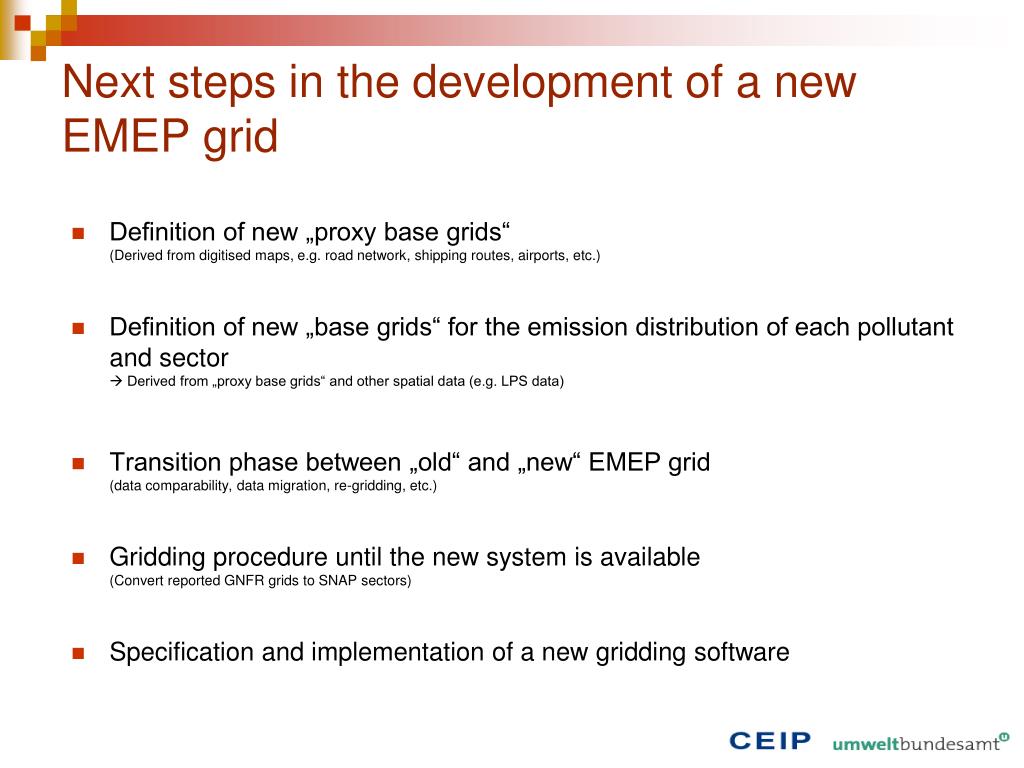 Next steps in the development of a new EMEP grid

Definition of new „proxy base grids“
(Derived from digitised maps, e.g. road network, shipping routes, airports, etc.)

Definition of new „base grids“ for the emission distribution of each pollutant and sector
→ Derived from „proxy base grids“ and other spatial data (e.g. LPS data)

Transition phase between „old“ and „new“ EMEP grid
(data comparability, data migration, re-gridding, etc.)

Gridding procedure until the new system is available
(Convert reported GNFR grids to SNAP sectors)

Specification and implementation of a new gridding software

CEIP umweltbundesamt